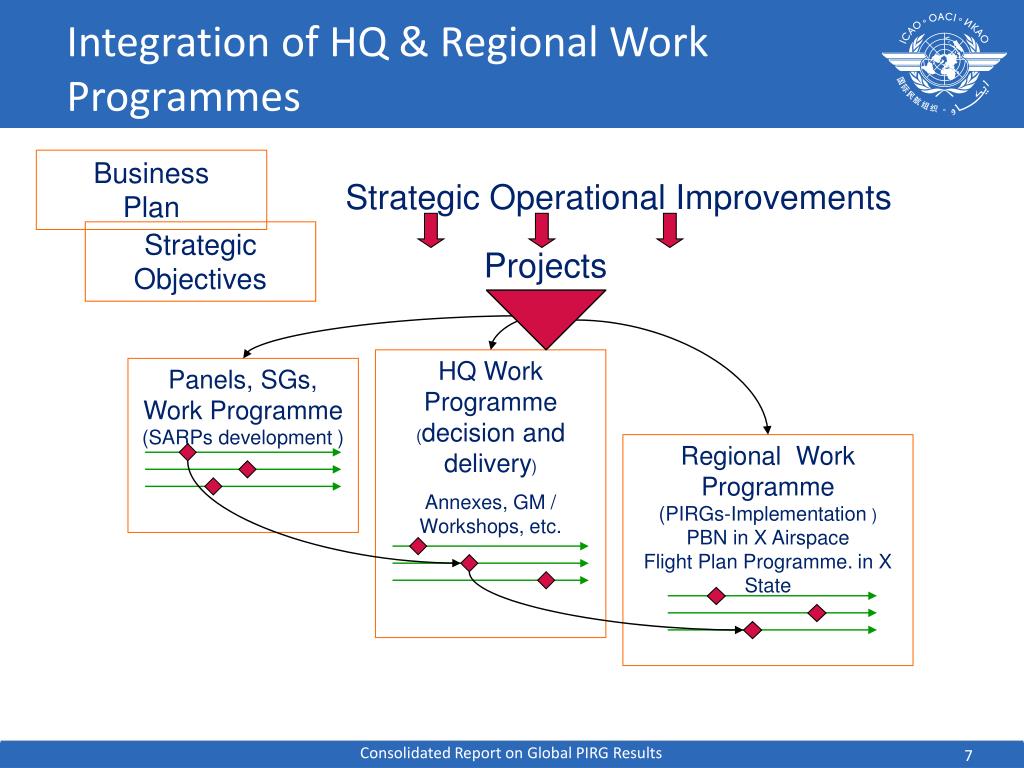 Integration of HQ & Regional Work Programmes

ICAO • OACI • ИКАО

Business Plan

Strategic Objectives

Strategic Operational Improvements

Projects

Panels, SGs, Work Programme (SARPs development )

HQ Work Programme (decision and delivery)

Annexes, GM / Workshops, etc.

Regional Work Programme (PIRGs-Implementation ) PBN in X Airspace Flight Plan Programme. in X State

Consolidated Report on Global PIRG Results

7